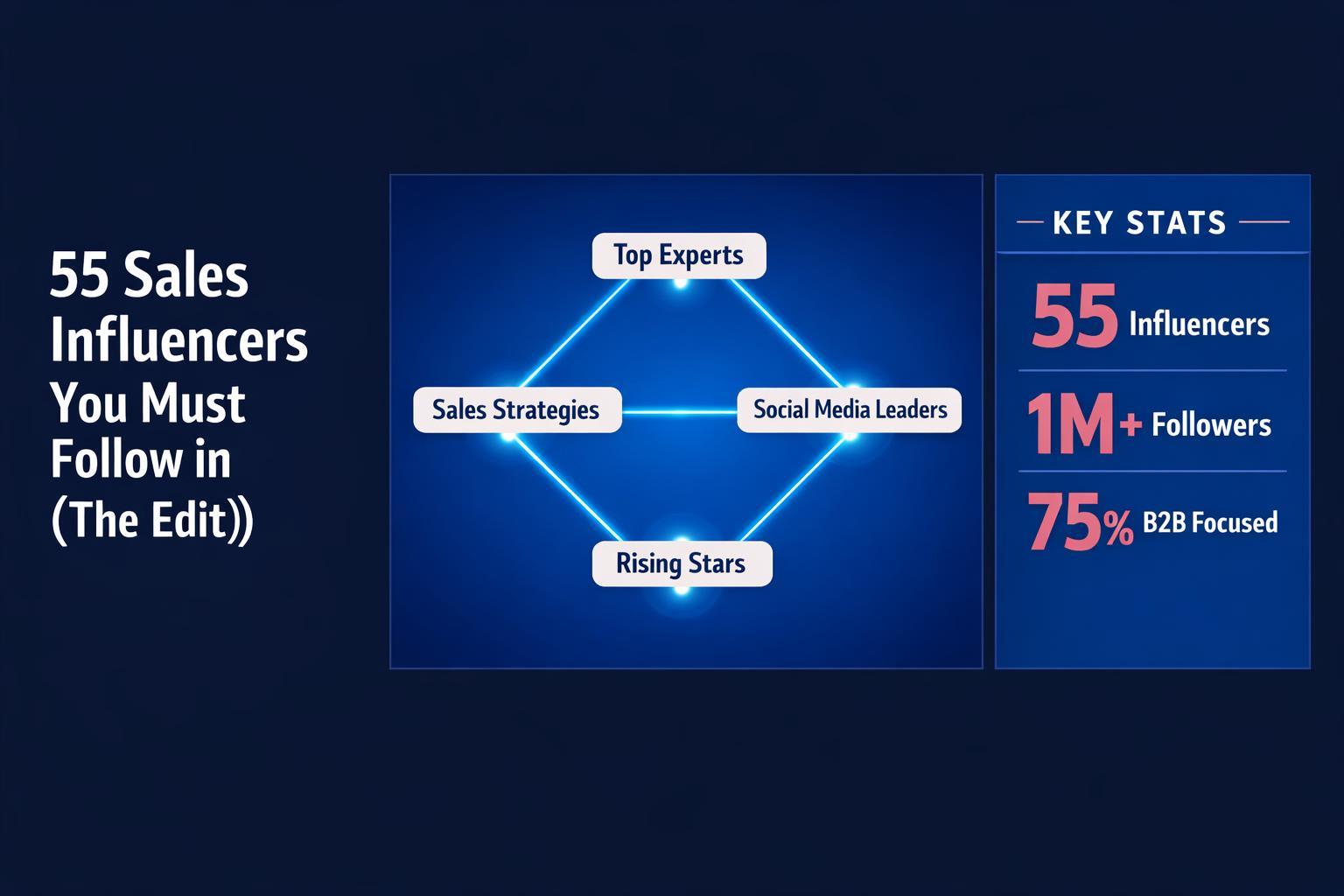 55 Sales Influencers You Must Follow in (The Edit))

Top Experts

Sales Strategies

Social Media Leaders

Rising Stars

KEY STATS

55 Influencers

1M+ Followers

75% B2B Focused